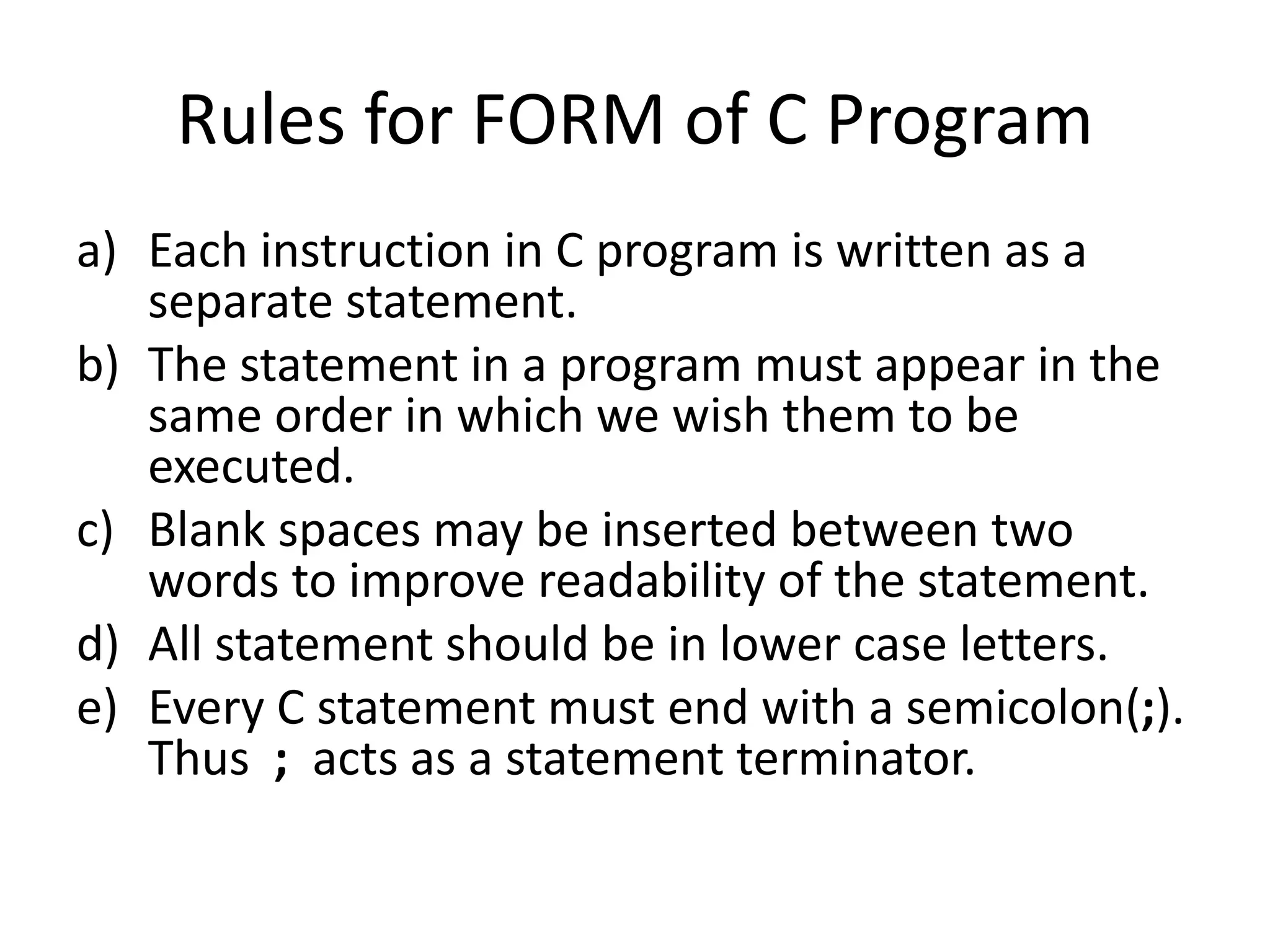 Rules for FORM of C Program

a) Each instruction in C program is written as a separate statement.
b) The statement in a program must appear in the same order in which we wish them to be executed.
c) Blank spaces may be inserted between two words to improve readability of the statement.
d) All statement should be in lower case letters.
e) Every C statement must end with a semicolon(;). Thus ; acts as a statement terminator.